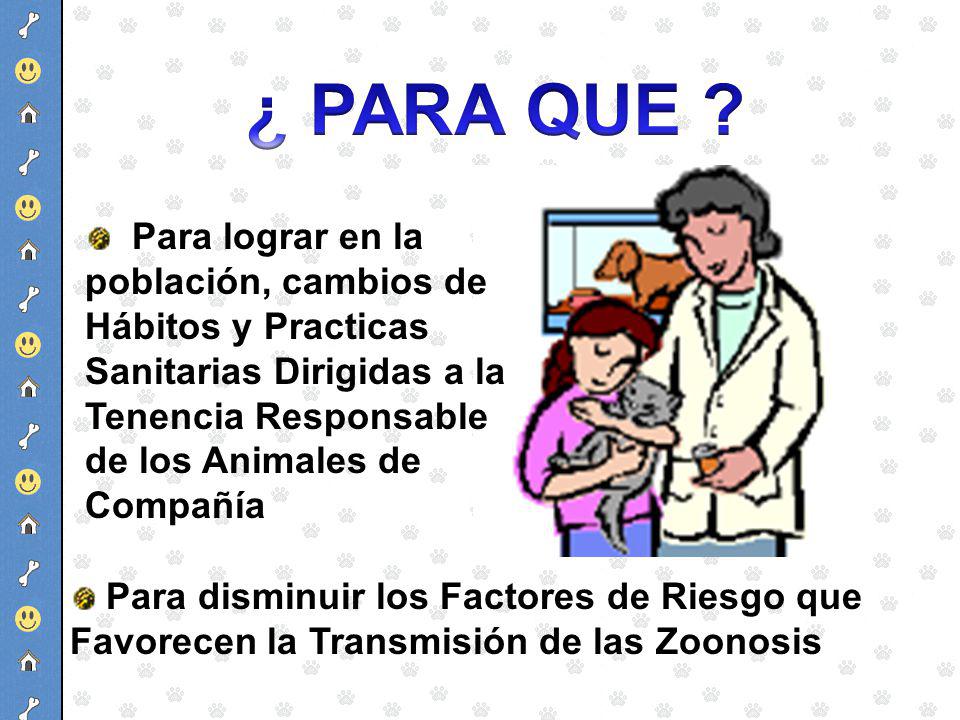 ¿ PARA QUE ?

Para lograr en la población, cambios de Hábitos y Practicas Sanitarias Dirigidas a la Tenencia Responsable de los Animales de Compañía

Para disminuir los Factores de Riesgo que Favorecen la Transmisión de las Zoonosis